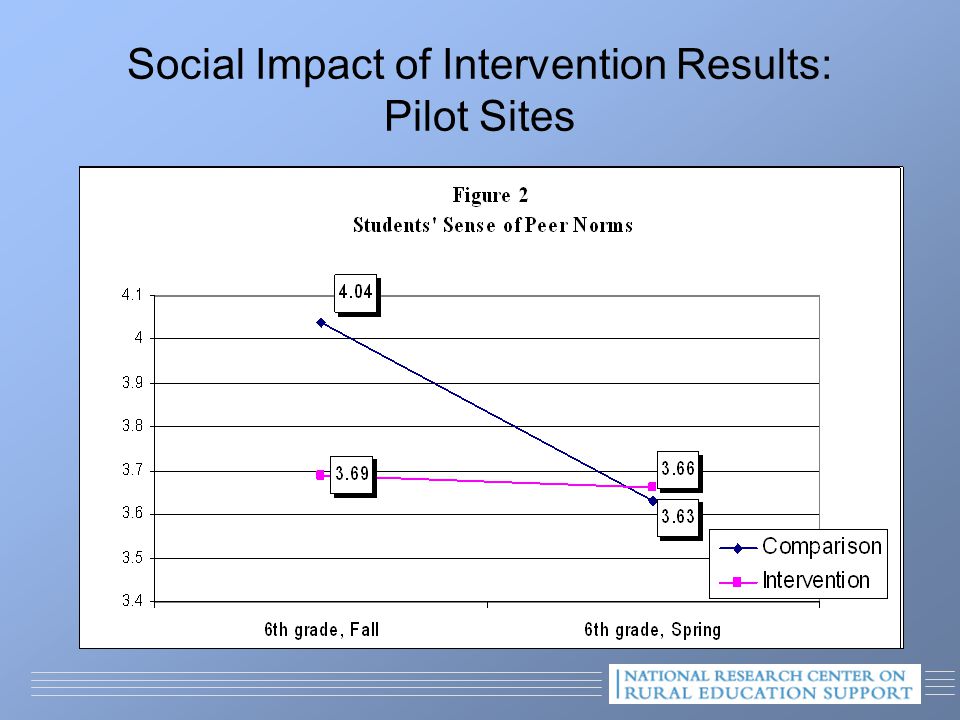 Social Impact of Intervention Results: Pilot Sites

Figure 2
Students' Sense of Peer Norms

4.1
4
3.9
3.8
3.7
3.6
3.5
3.4

4.04
3.69
3.66
3.63

6th grade, Fall
6th grade, Spring

Comparison
Intervention

NATIONAL RESEARCH CENTER ON RURAL EDUCATION SUPPORT